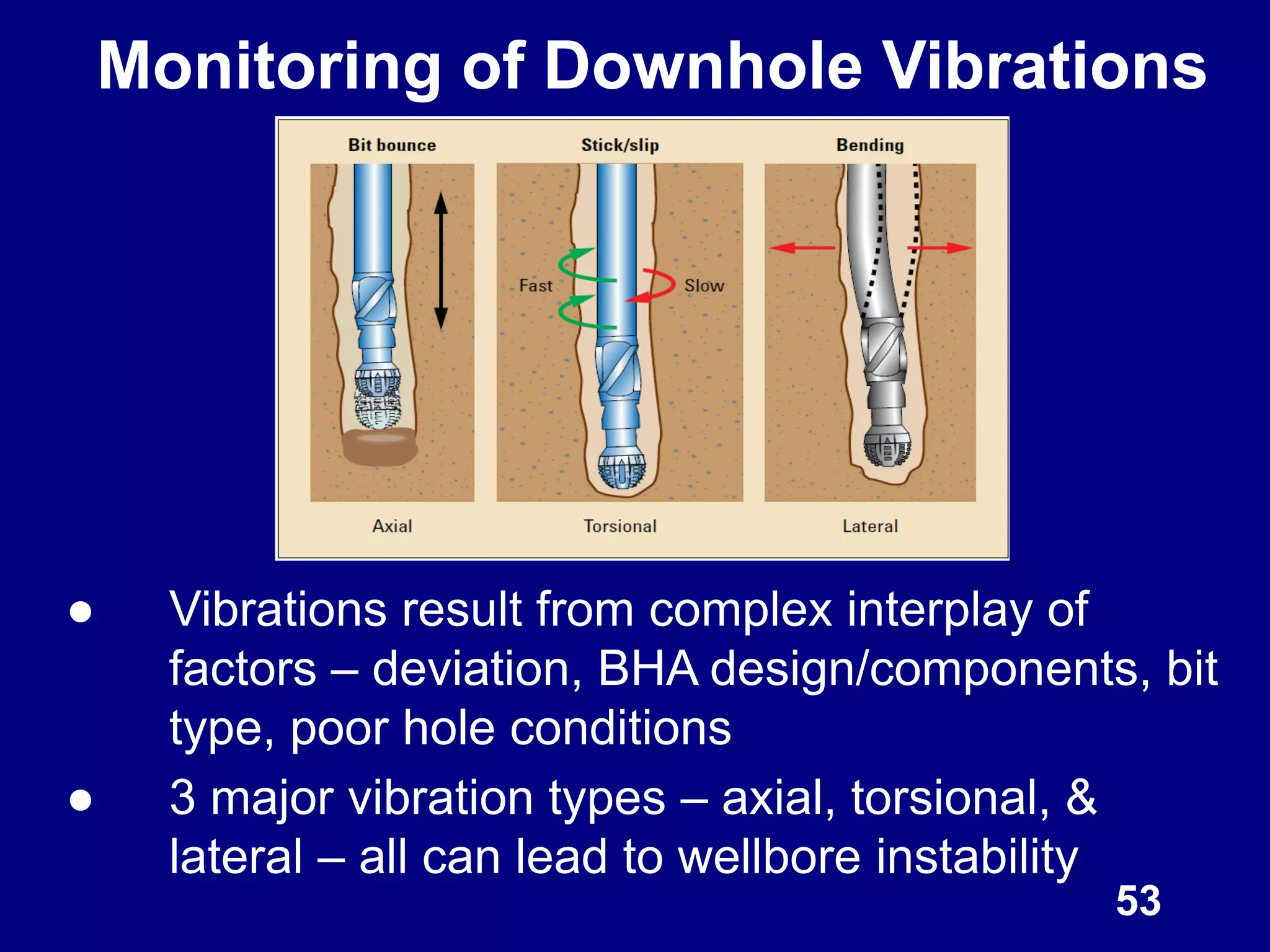 Monitoring of Downhole Vibrations

Bit bounce

Stick/slip

Bending

Fast

Slow

Axial

Torsional

Lateral

● Vibrations result from complex interplay of factors – deviation, BHA design/components, bit type, poor hole conditions

● 3 major vibration types – axial, torsional, & lateral – all can lead to wellbore instability

53